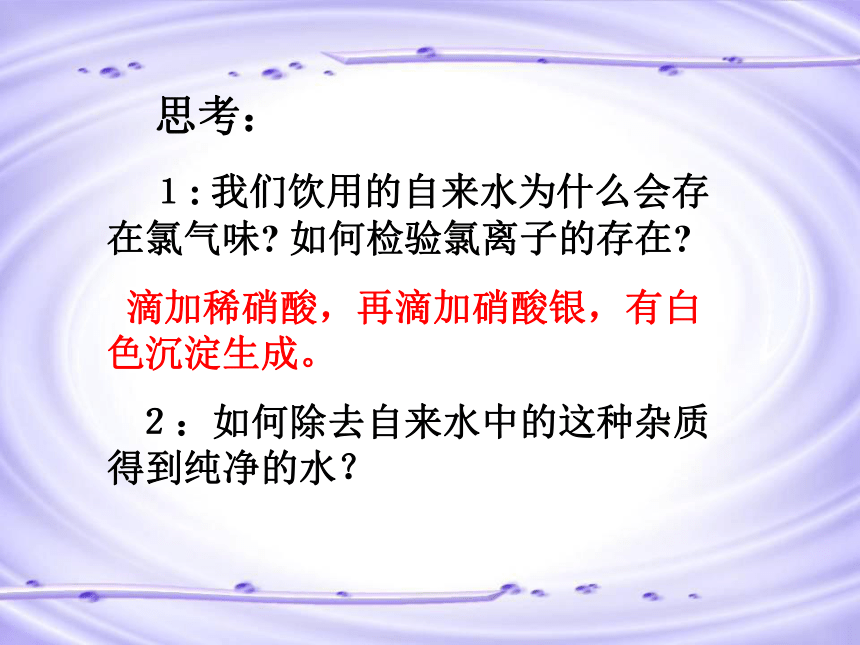 思考：

1：我们饮用的自来水为什么会存在氯气味？如何检验氯离子的存在？

滴加稀硝酸，再滴加硝酸银，有白色沉淀生成。

2：如何除去自来水中的这种杂质得到纯净的水？